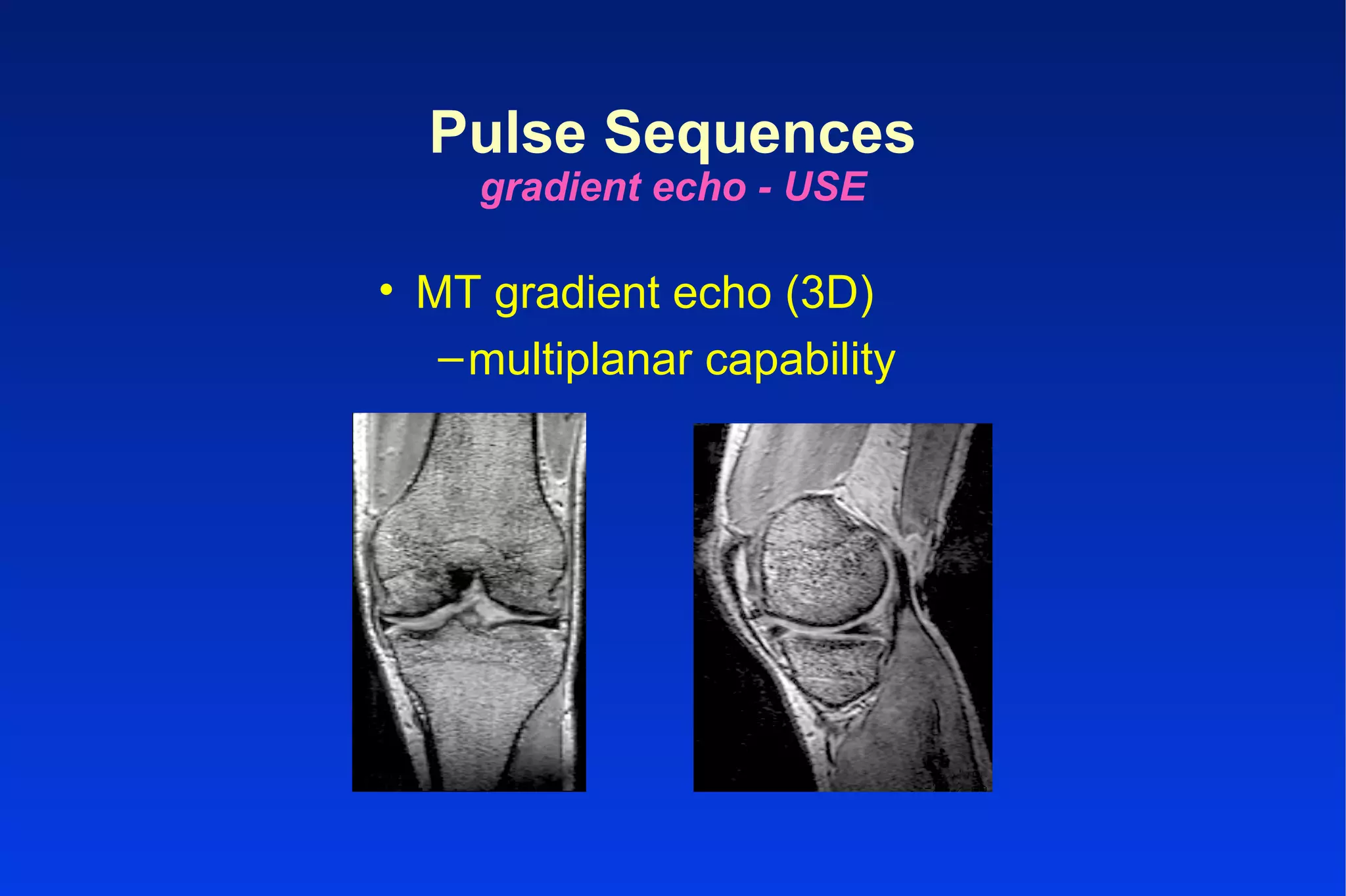 Pulse Sequences
gradient echo - USE

• MT gradient echo (3D)
– multiplanar capability